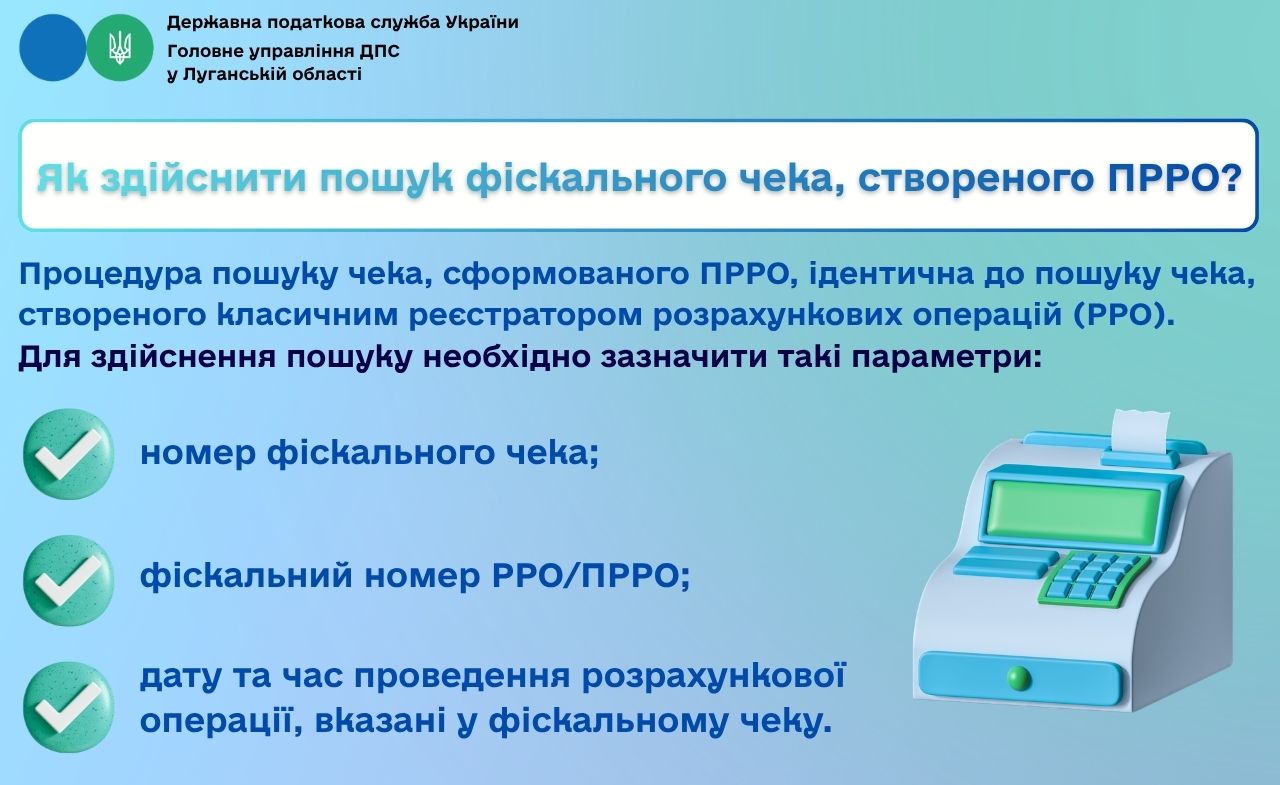 Державна податкова служба України
Головне управління ДПС
у Луганській області

Як здійснити пошук фіскального чека, створеного ПРРО?

Процедура пошуку чека, сформованого ПРРО, ідентична до пошуку чека, створеного класичним реєстратором розрахункових операцій (РРО).
Для здійснення пошуку необхідно зазначити такі параметри:

номер фіскального чека;

фіскальний номер РРО/ПРРО;

дату та час проведення розрахункової операції, вказані у фіскальному чеку.